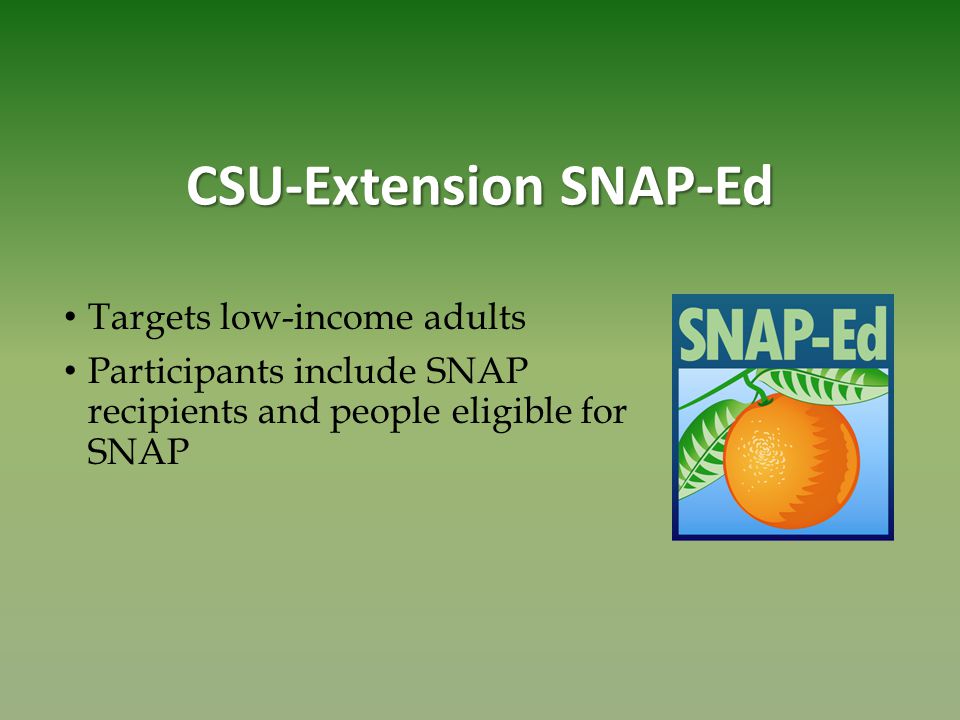 CSU-Extension SNAP-Ed

• Targets low-income adults
• Participants include SNAP recipients and people eligible for SNAP

SNAP-Ed